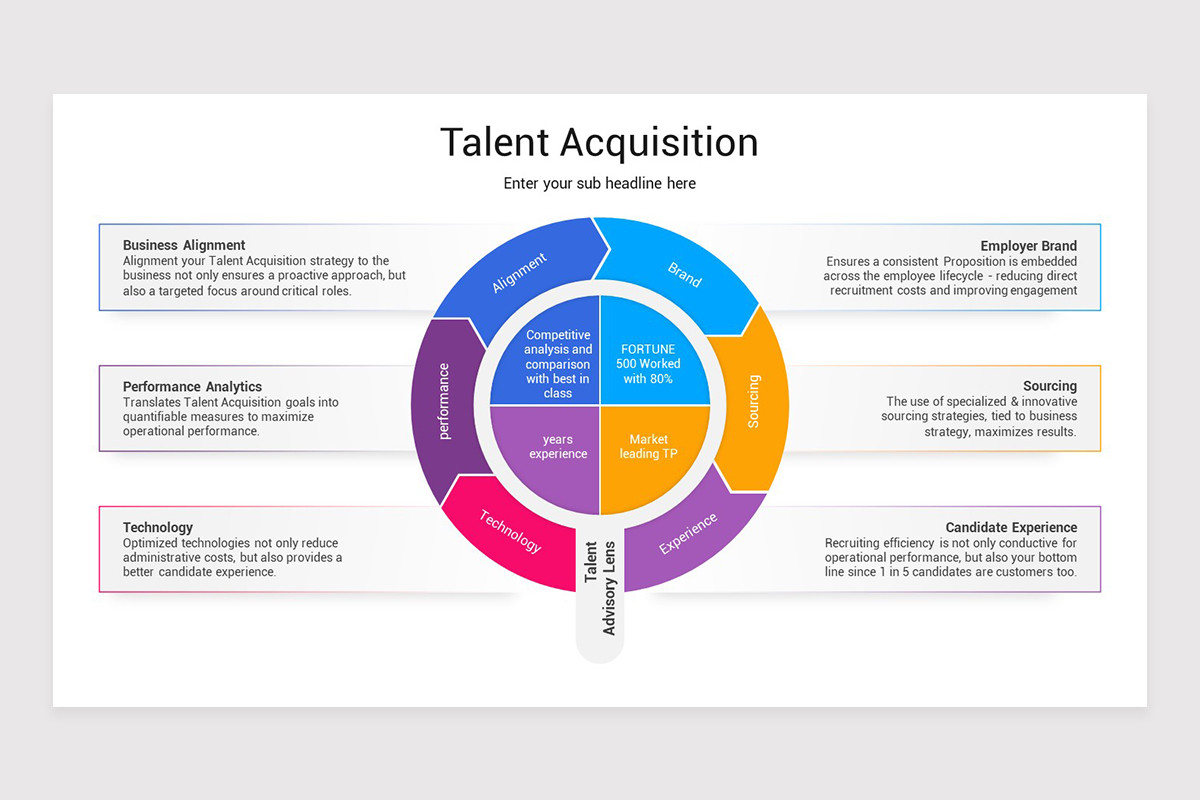 Talent Acquisition

Enter your sub headline here

Business Alignment
Alignment your Talent Acquisition strategy to the business not only ensures a proactive approach, but also a targeted focus around critical roles.

Performance Analytics
Translates Talent Acquisition goals into quantifiable measures to maximize operational performance.

Technology
Optimized technologies not only reduce administrative costs, but also provides a better candidate experience.

Alignment

Brand

Sourcing

Experience

Technology

performance

Competitive analysis and comparison with best in class

FORTUNE 500 Worked with 80%

years experience

Market leading TP

Talent Advisory Lens

Employer Brand
Ensures a consistent Proposition is embedded across the employee lifecycle - reducing direct recruitment costs and improving engagement

Sourcing
The use of specialized & innovative sourcing strategies, tied to business strategy, maximizes results.

Candidate Experience
Recruiting efficiency is not only conductive for operational performance, but also your bottom line since 1 in 5 candidates are customers too.